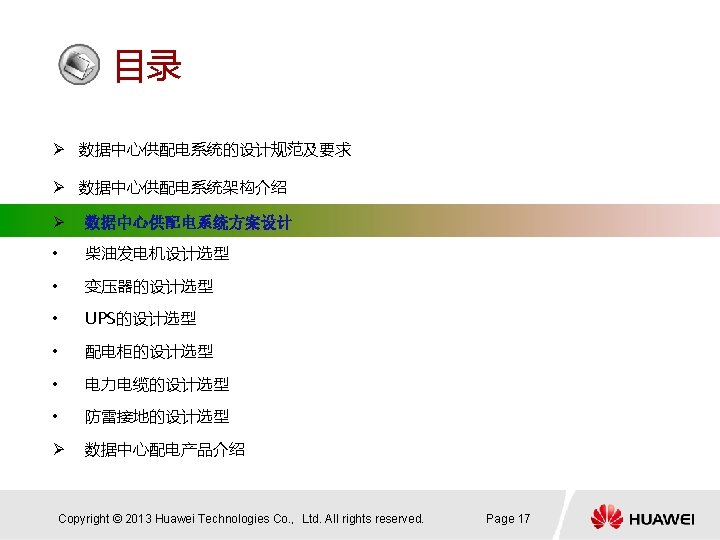 目录

➢ 数据中心供配电系统的设计规范及要求

➢ 数据中心供配电系统架构介绍

➢ 数据中心供配电系统方案设计

• 柴油发电机设计选型

• 变压器的设计选型

• UPS的设计选型

• 配电柜的设计选型

• 电力电缆的设计选型

• 防雷接地的设计选型

➢ 数据中心配电产品介绍

Copyright © 2013 Huawei Technologies Co., Ltd. All rights reserved.

Page 17

HUAWEI